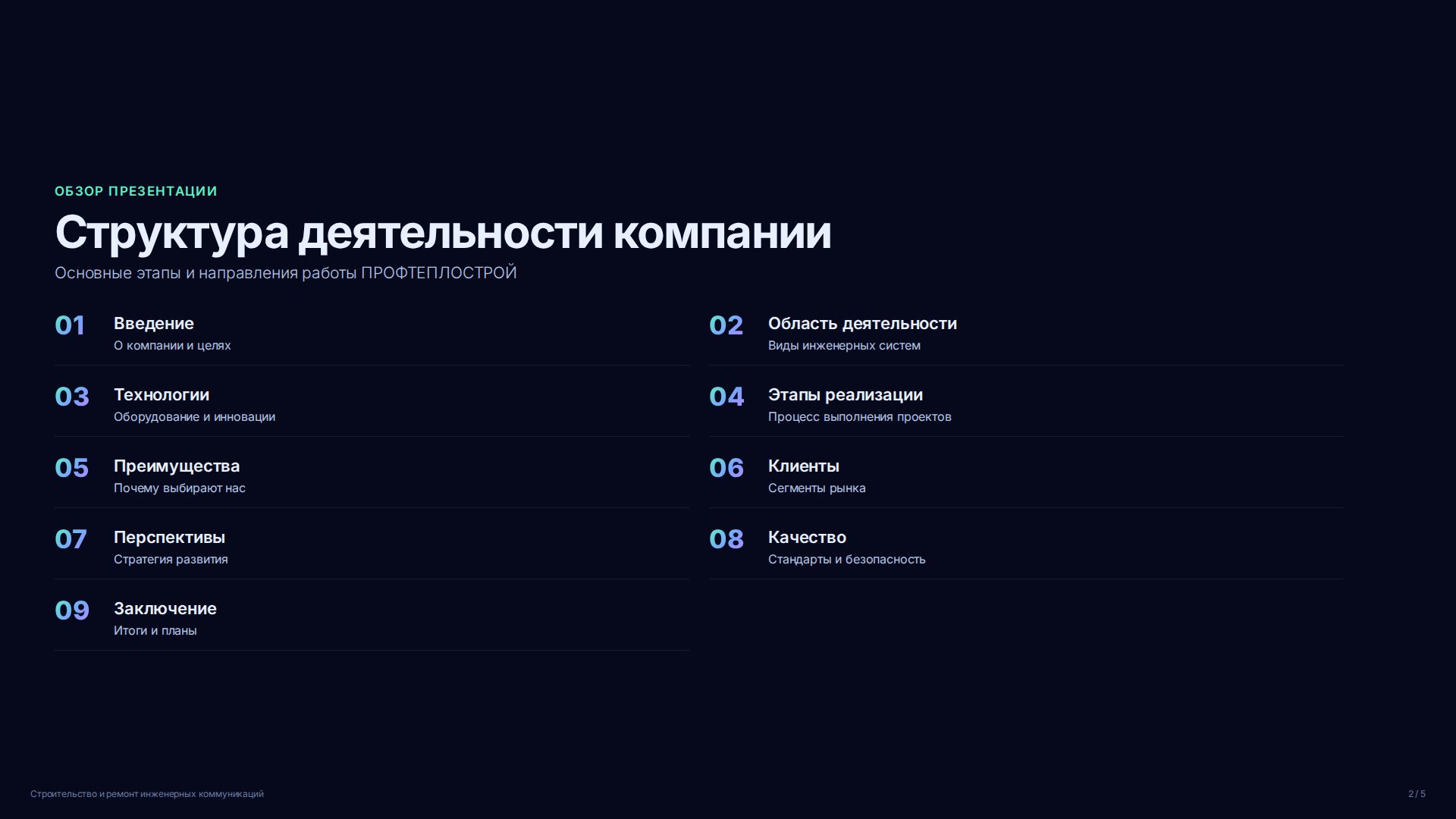 ОБЗОР ПРЕЗЕНТАЦИИ

Структура деятельности компании

Основные этапы и направления работы ПРОФТЕПЛОСТРОЙ

01 Введение
О компании и целях

02 Область деятельности
Виды инженерных систем

03 Технологии
Оборудование и инновации

04 Этапы реализации
Процесс выполнения проектов

05 Преимущества
Почему выбирают нас

06 Клиенты
Сегменты рынка

07 Перспективы
Стратегия развития

08 Качество
Стандарты и безопасность

09 Заключение
Итоги и планы

Строительство и ремонт инженерных коммуникаций

2 / 5